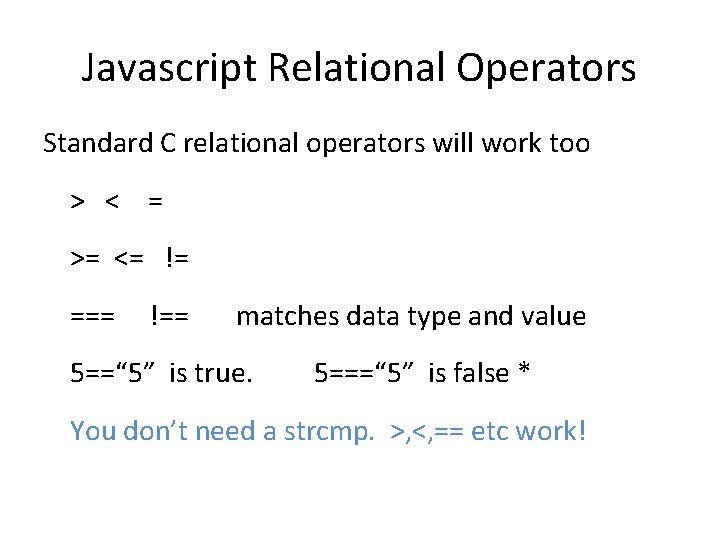 Javascript Relational Operators

Standard C relational operators will work too

> < =

>= <= !=

=== !== matches data type and value

5==“5” is true. 5===“5” is false *

You don’t need a strcmp. >,<,== etc work!